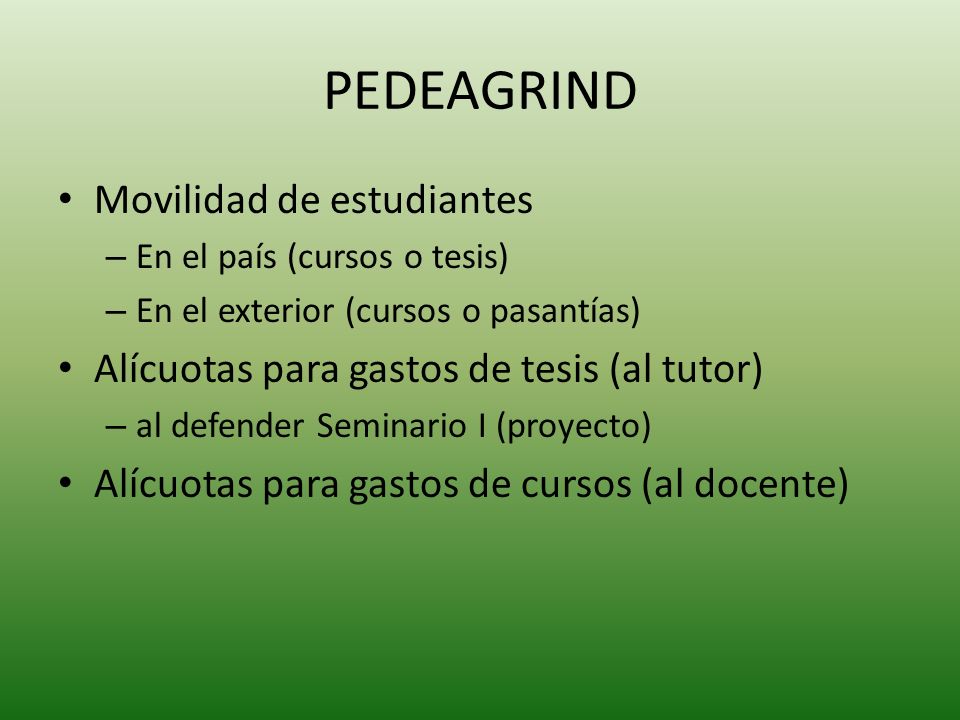 PEDEAGRIND

• Movilidad de estudiantes
– En el país (cursos o tesis)
– En el exterior (cursos o pasantías)
• Alícuotas para gastos de tesis (al tutor)
– al defender Seminario I (proyecto)
• Alícuotas para gastos de cursos (al docente)